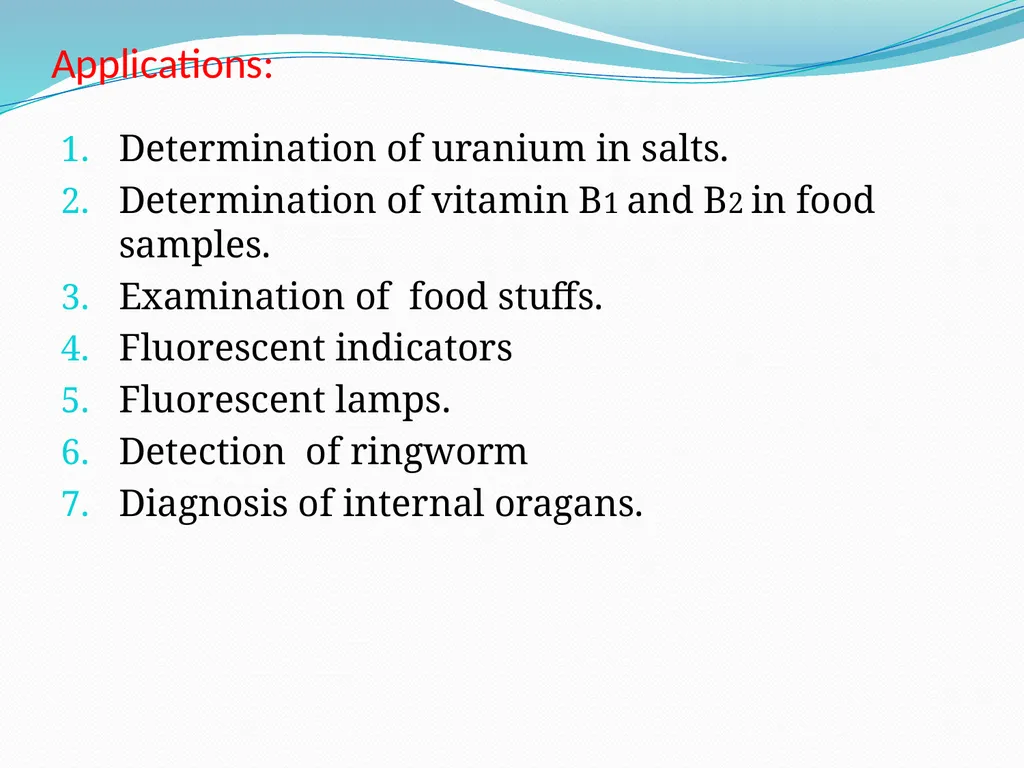 Applications:

1. Determination of uranium in salts.
2. Determination of vitamin B1 and B2 in food samples.
3. Examination of food stuffs.
4. Fluorescent indicators
5. Fluorescent lamps.
6. Detection of ringworm
7. Diagnosis of internal oragans.